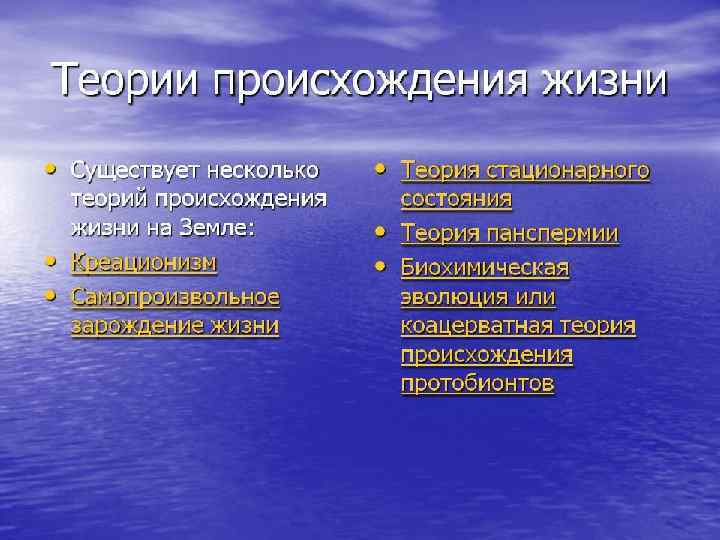 Теории происхождения жизни

• Существует несколько теорий происхождения жизни на Земле:
• Креационизм
• Самопроизвольное зарождение жизни

• Теория стационарного состояния
• Теория панспермии
• Биохимическая эволюция или коацерватная теория происхождения протобионтов